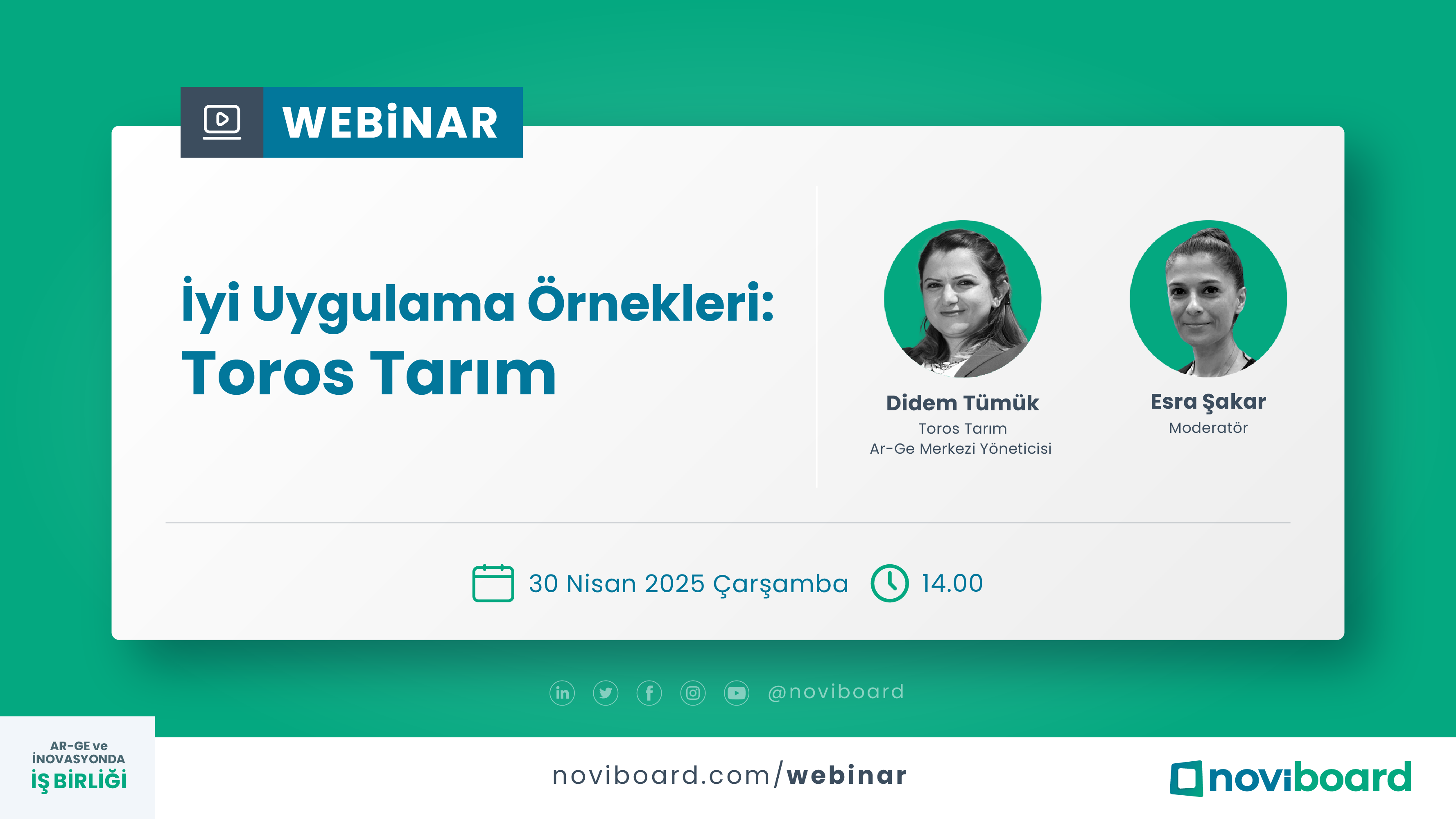 WEBİNAR

İyi Uygulama Örnekleri: Toros Tarım

Didem Tümük
Toros Tarım
Ar-Ge Merkezi Yöneticisi

Esra Şakar
Moderatör

30 Nisan 2025 Çarşamba 14.00

@noviboard

AR-GE ve İNOVASYONDA İŞ BİRLİĞİ

noviboard.com/webinar

noviboard